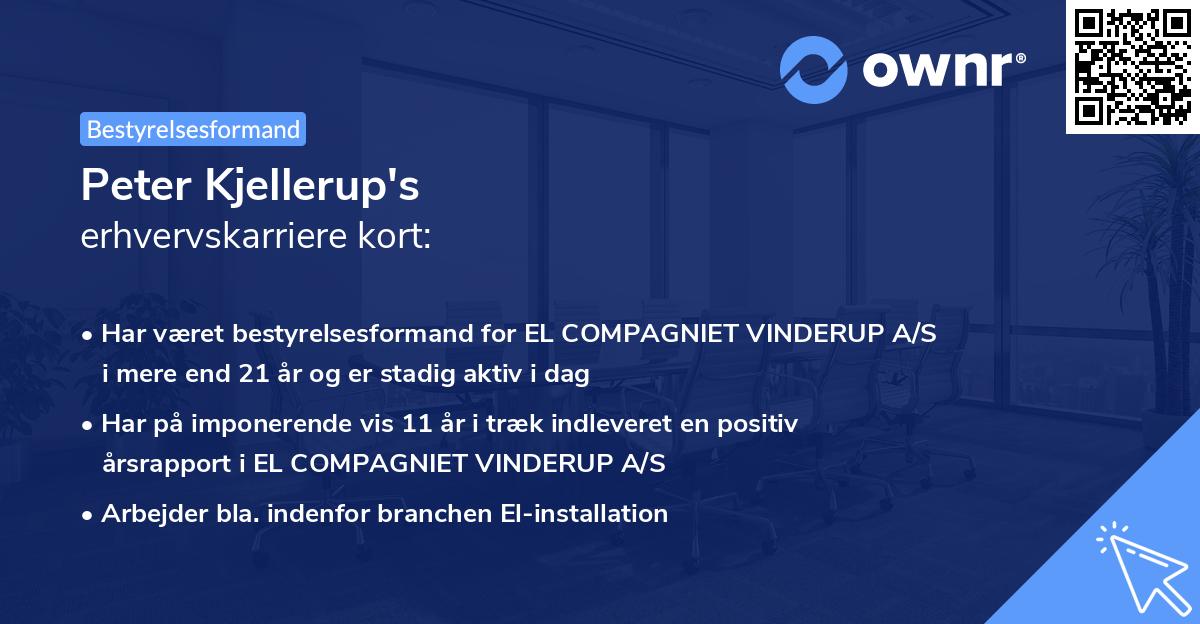 ownr®

Bestyrelsesformand

Peter Kjellerup's
erhvervskarriere kort:

• Har været bestyrelsesformand for EL COMPAGNIET VINDERUP A/S i mere end 21 år og er stadig aktiv i dag

• Har på imponerende vis 11 år i træk indleveret en positiv årsrapport i EL COMPAGNIET VINDERUP A/S

• Arbejder bla. indenfor branchen El-installation